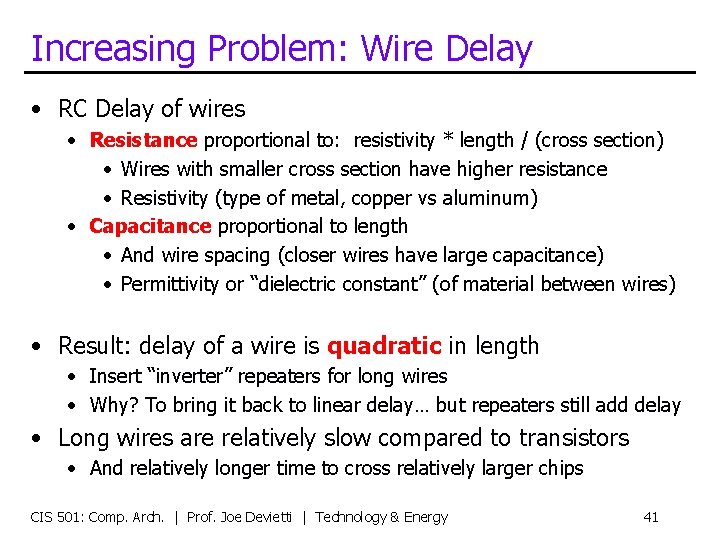 Increasing Problem: Wire Delay

• RC Delay of wires
 • Resistance proportional to: resistivity * length / (cross section)
  • Wires with smaller cross section have higher resistance
  • Resistivity (type of metal, copper vs aluminum)
 • Capacitance proportional to length
  • And wire spacing (closer wires have large capacitance)
  • Permittivity or "dielectric constant" (of material between wires)

• Result: delay of a wire is quadratic in length
 • Insert "inverter" repeaters for long wires
 • Why? To bring it back to linear delay… but repeaters still add delay
• Long wires are relatively slow compared to transistors
 • And relatively longer time to cross relatively larger chips

CIS 501: Comp. Arch. | Prof. Joe Devietti | Technology & Energy 41